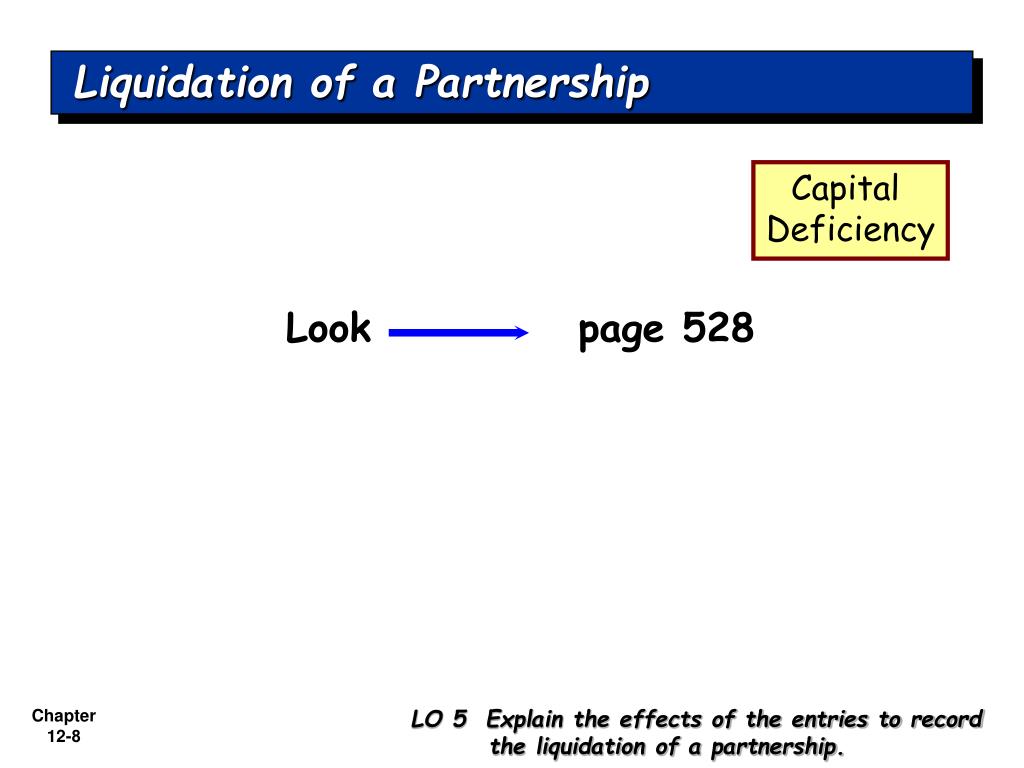 Liquidation of a Partnership

Capital Deficiency

Look page 528

Chapter 12-8

LO 5 Explain the effects of the entries to record the liquidation of a partnership.